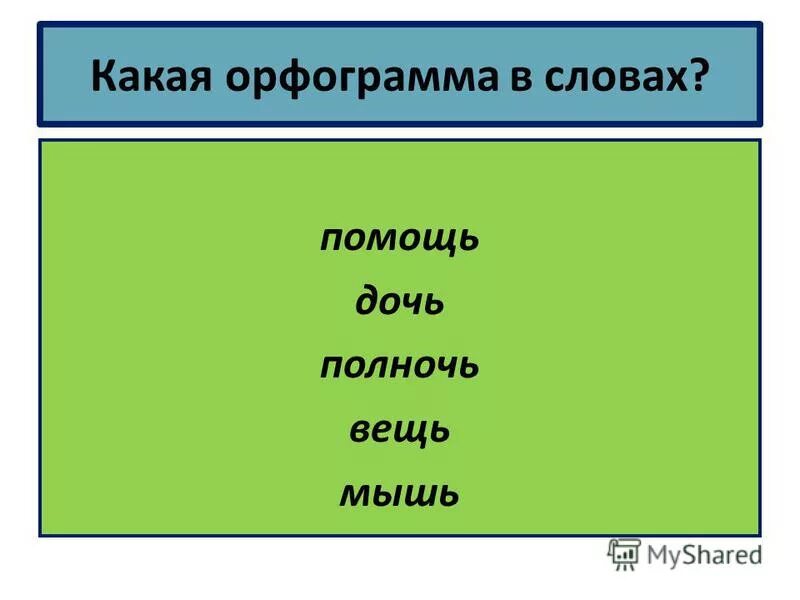 Какая орфограмма в словах?

помощь
дочь
полночь
вещь
мышь

MyShared